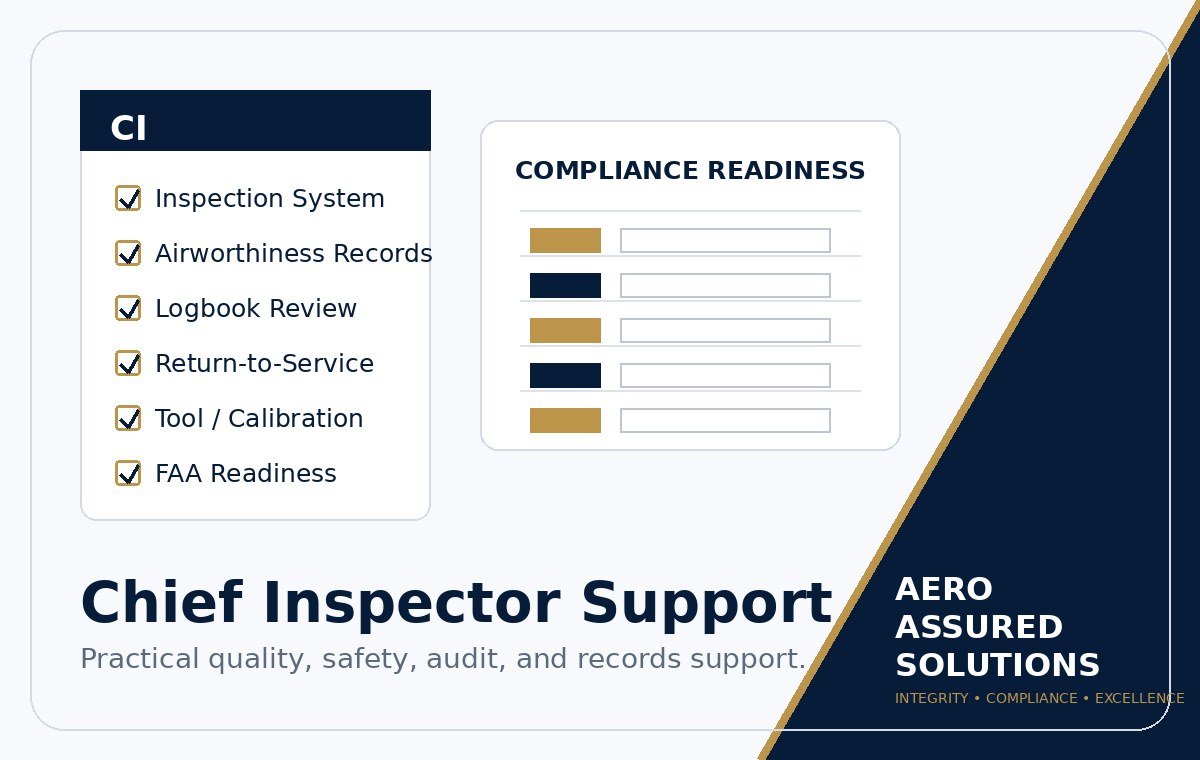 CI

Inspection System

Airworthiness Records

Logbook Review

Return-to-Service

Tool / Calibration

FAA Readiness

COMPLIANCE READINESS

Chief Inspector Support

Practical quality, safety, audit, and records support.

AERO ASSURED SOLUTIONS

INTEGRITY • COMPLIANCE • EXCELLENCE